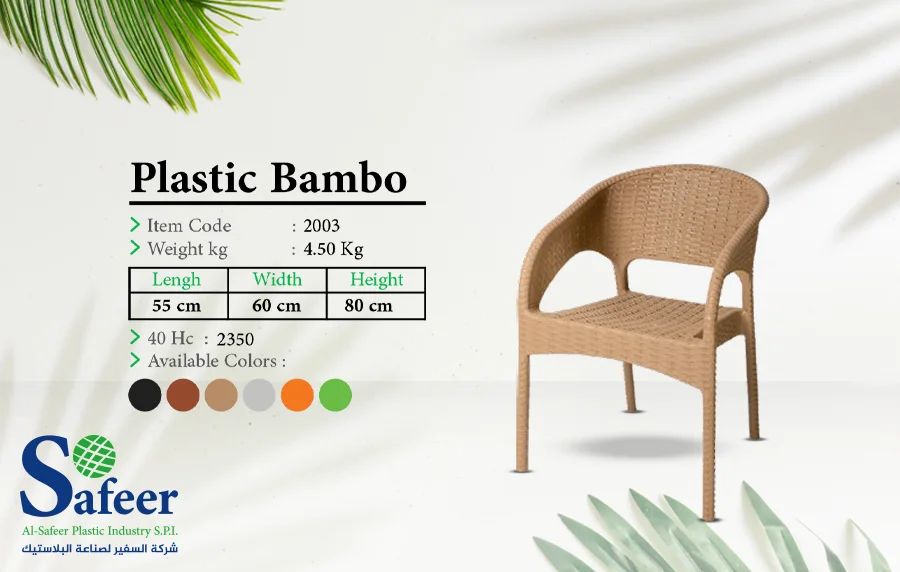 Plastic Bambo

Item Code : 2003
Weight kg : 4.50 Kg

| Lengh | Width | Height |
|---|---|---|
| 55 cm | 60 cm | 80 cm |

40 Hc : 2350
Available Colors :

Safeer
Al-Safeer Plastic Industry S.P.I.
شركة السفير لصناعة البلاستيك